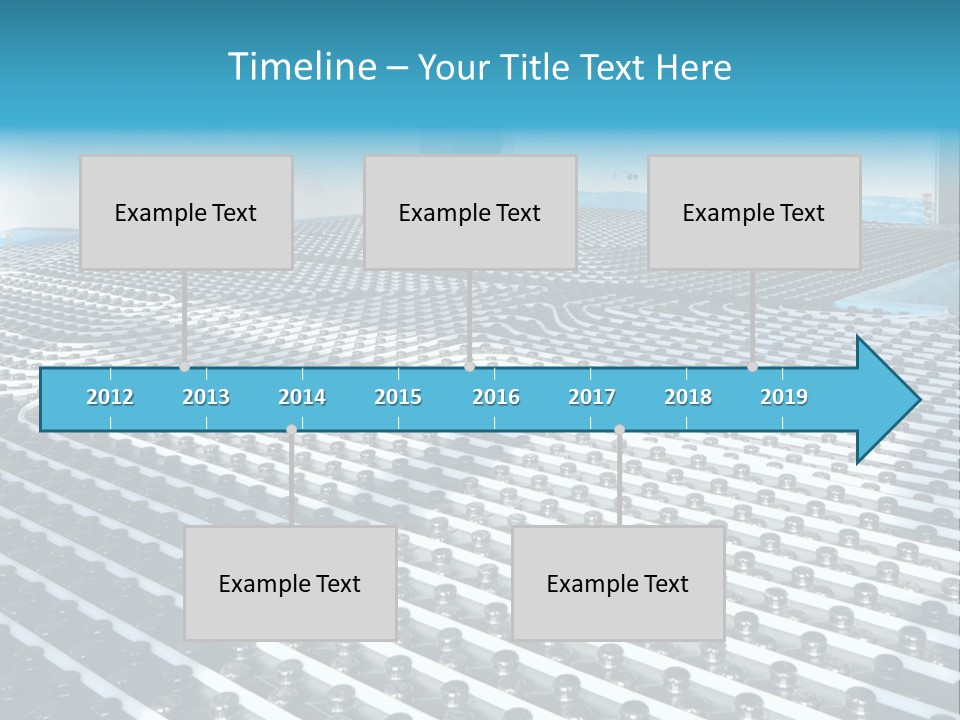 Timeline – Your Title Text Here

Example Text

Example Text

Example Text

2012 2013 2014 2015 2016 2017 2018 2019

Example Text

Example Text